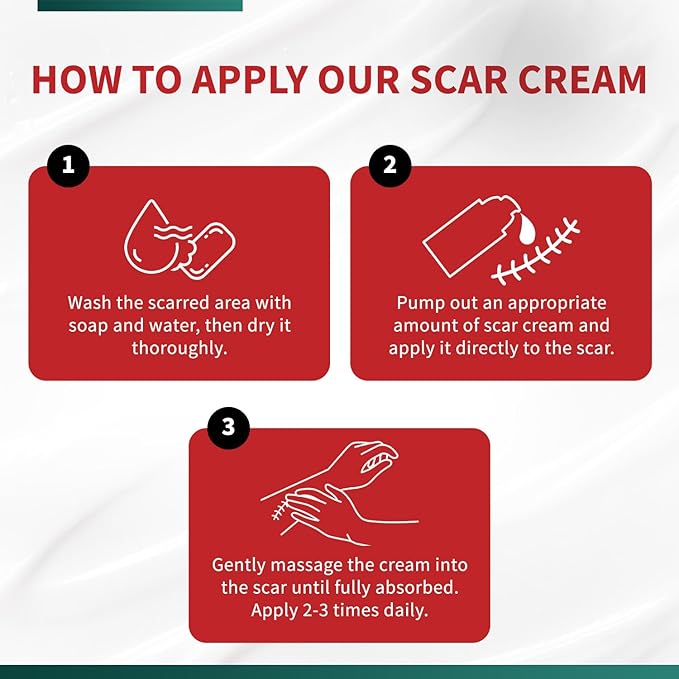 HOW TO APPLY OUR SCAR CREAM

1

Wash the scarred area with soap and water, then dry it thoroughly.

2

Pump out an appropriate amount of scar cream and apply it directly to the scar.

3

Gently massage the cream into the scar until fully absorbed. Apply 2-3 times daily.